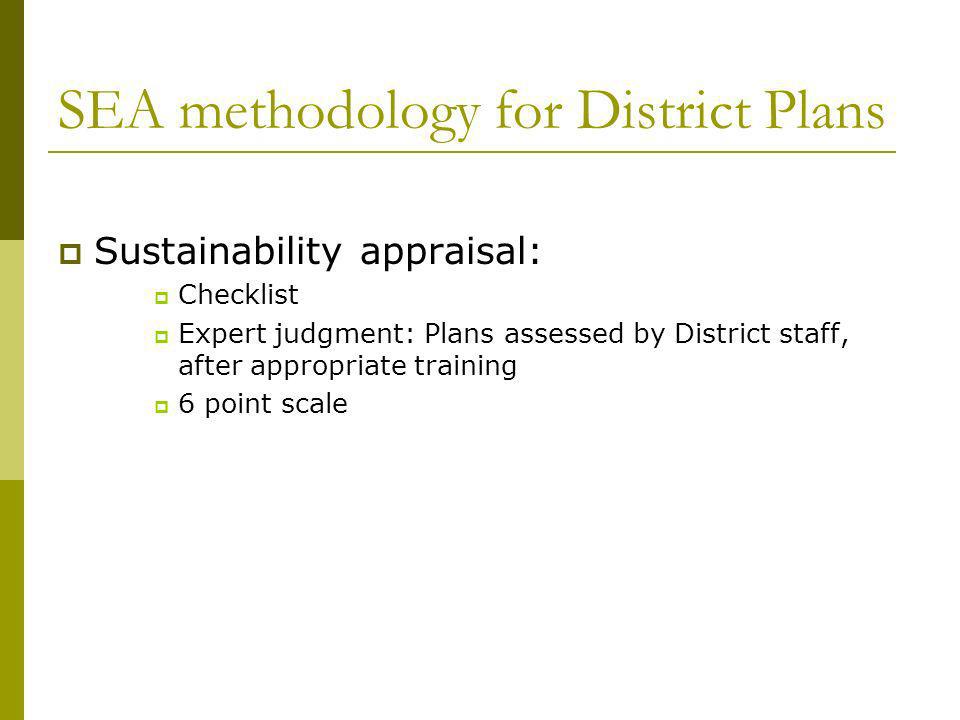 SEA methodology for District Plans

Sustainability appraisal:

Checklist

Expert judgment: Plans assessed by District staff, after appropriate training

6 point scale